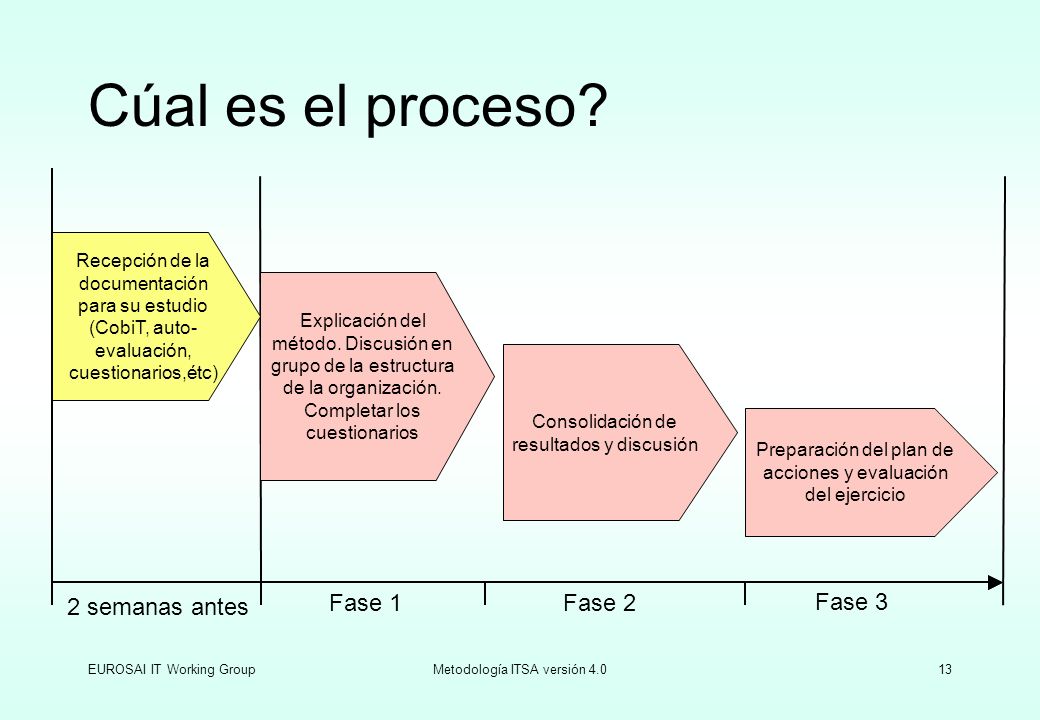 Cúal es el proceso?

Recepción de la documentación para su estudio (CobiT, auto-evaluación, cuestionarios,étc)

Explicación del método. Discusión en grupo de la estructura de la organización. Completar los cuestionarios

Consolidación de resultados y discusión

Preparación del plan de acciones y evaluación del ejercicio

2 semanas antes

Fase 1

Fase 2

Fase 3

EUROSAI IT Working Group

Metodología ITSA versión 4.0

13